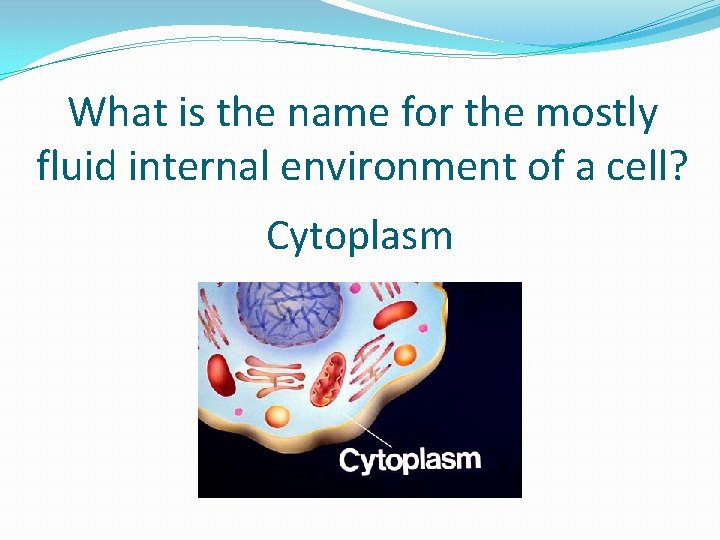 What is the name for the mostly fluid internal environment of a cell?

Cytoplasm

Cytoplasm